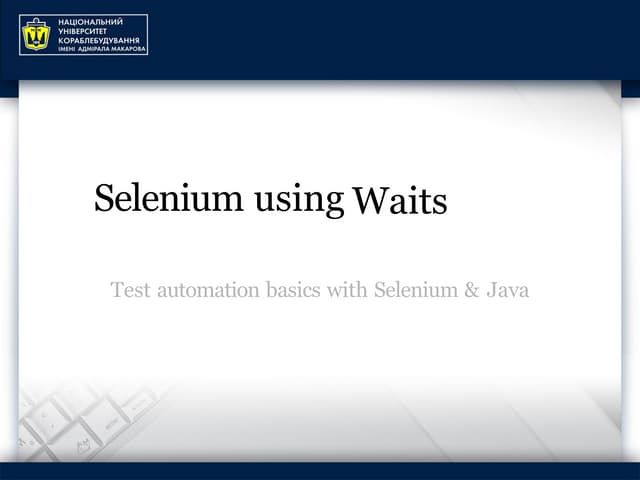 НАЦІОНАЛЬНИЙ УНІВЕРСИТЕТ КОРАБЛЕБУДУВАННЯ ІМЕНІ АДМІРАЛА МАКАРОВА

Selenium using Waits

Test automation basics with Selenium & Java